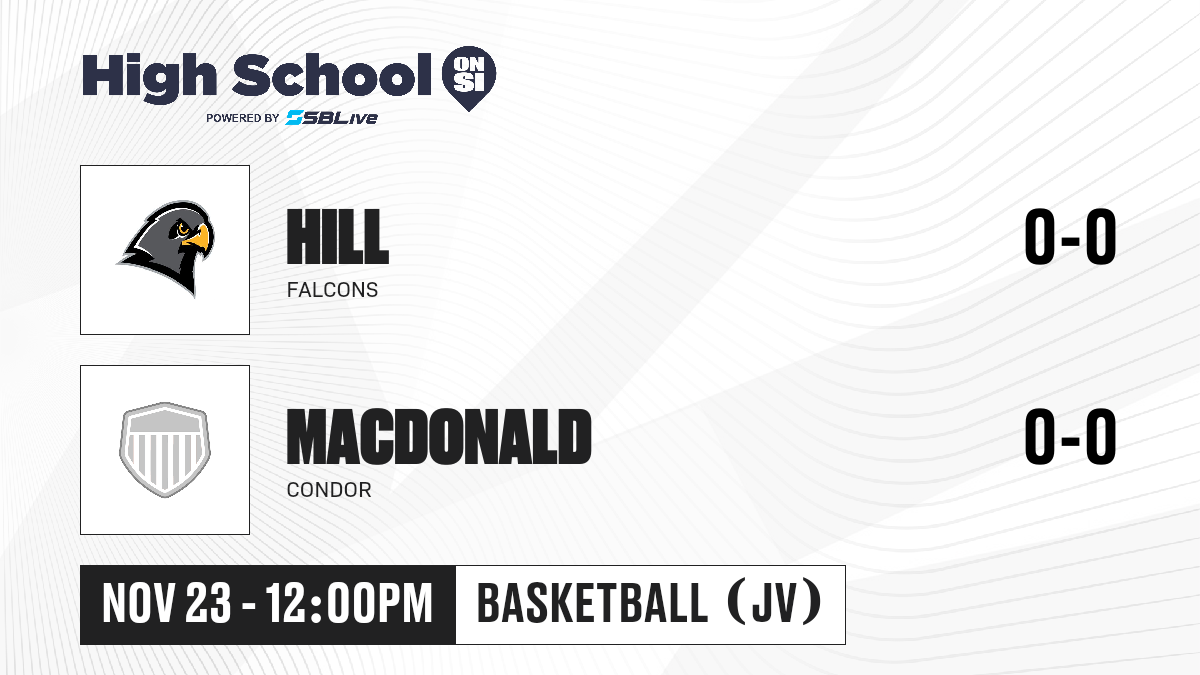 High School ON SI
POWERED BY SBLive

HILL
FALCONS
0-0

MACDONALD
CONDOR
0-0

NOV 23 - 12:00PM
BASKETBALL (JV)